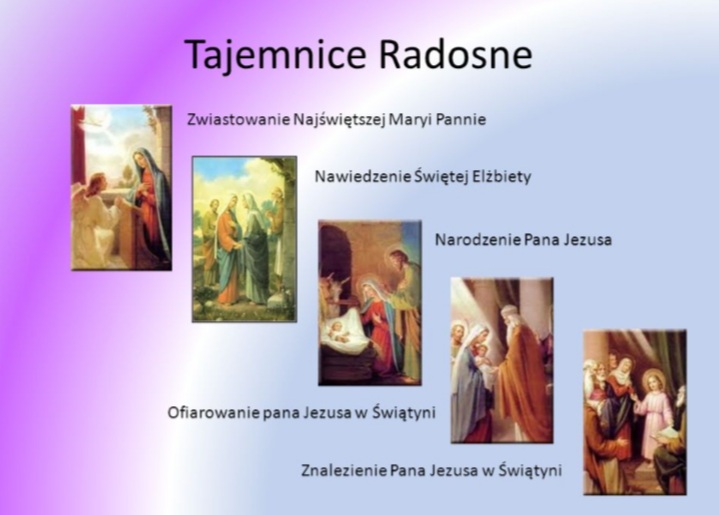 Tajemnice Radosne

Zwiastowanie Najświętszej Maryi Pannie

Nawiedzenie Świętej Elżbiety

Narodzenie Pana Jezusa

Ofiarowanie pana Jezusa w Świątyni

Znalezienie Pana Jezusa w Świątyni